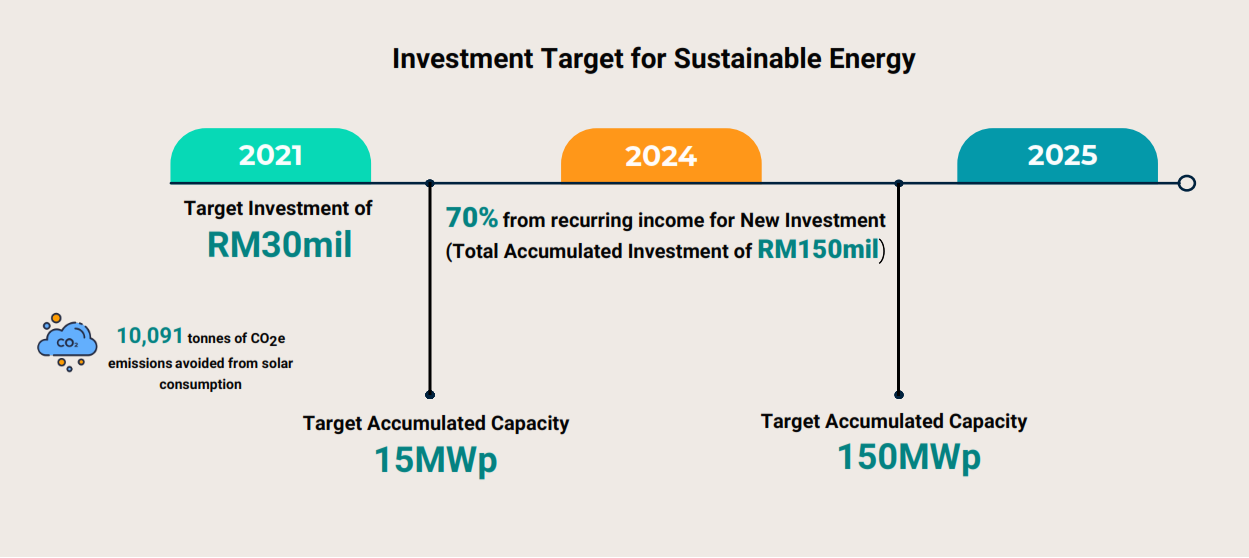 Investment Target for Sustainable Energy

2021

2024

2025

Target Investment of
RM30mil

70% from recurring income for New Investment
(Total Accumulated Investment of RM150mil)

$CO_2$

10,091 tonnes of $CO_2e$ emissions avoided from solar consumption

Target Accumulated Capacity
15MWp

Target Accumulated Capacity
150MWp